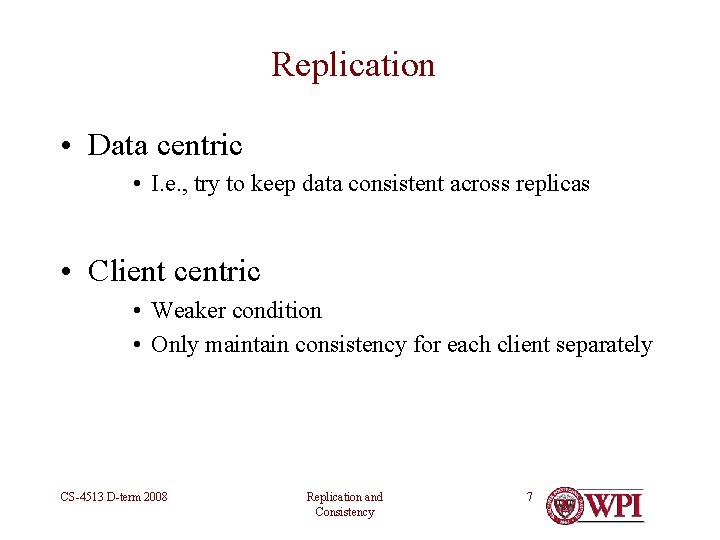 Replication

• Data centric
  • I.e., try to keep data consistent across replicas

• Client centric
  • Weaker condition
  • Only maintain consistency for each client separately

CS-4513 D-term 2008

Replication and Consistency

7

WPI